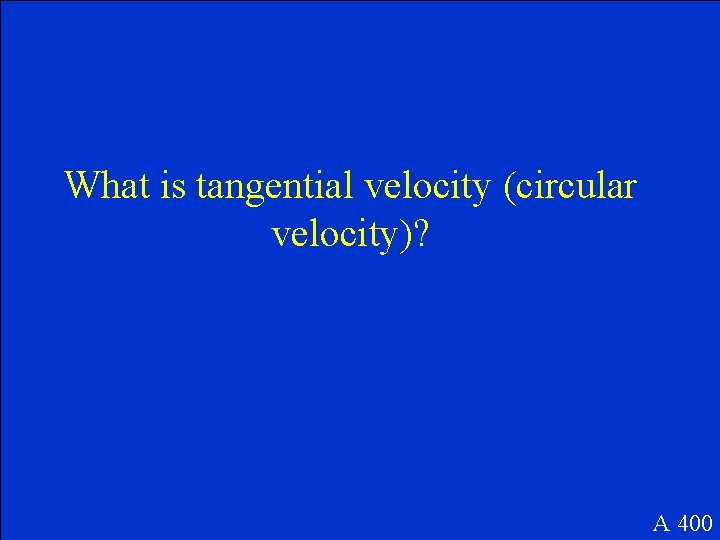 What is tangential velocity (circular velocity)?

A 400